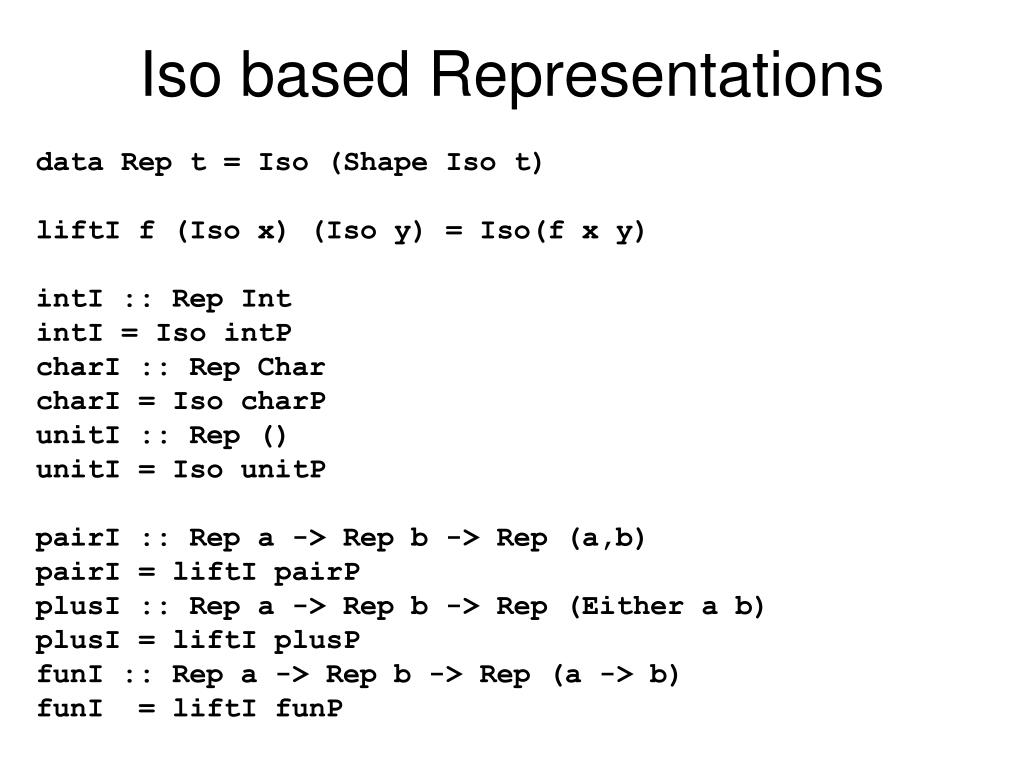 Iso based Representations

data Rep t = Iso (Shape Iso t)

liftI f (Iso x) (Iso y) = Iso(f x y)

intI :: Rep Int
intI = Iso intP
charI :: Rep Char
charI = Iso charP
unitI :: Rep ()
unitI = Iso unitP

pairI :: Rep a -> Rep b -> Rep (a,b)
pairI = liftI pairP
plusI :: Rep a -> Rep b -> Rep (Either a b)
plusI = liftI plusP
funI :: Rep a -> Rep b -> Rep (a -> b)
funI  = liftI funP